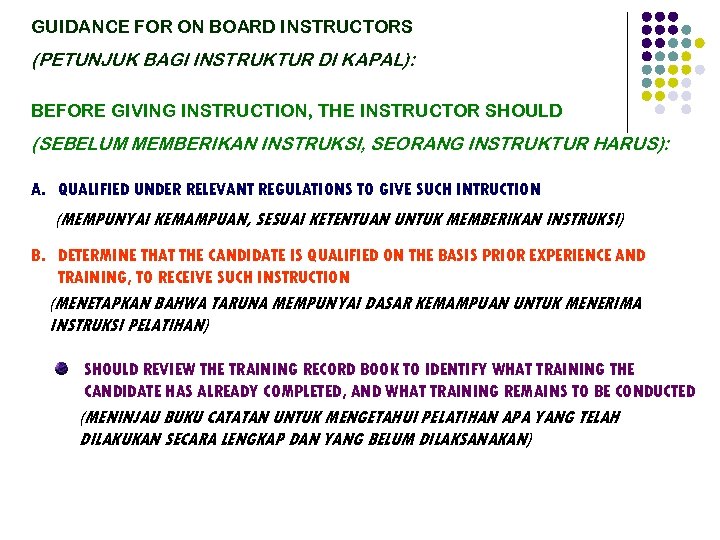 GUIDANCE FOR ON BOARD INSTRUCTORS

(PETUNJUK BAGI INSTRUKTUR DI KAPAL):

BEFORE GIVING INSTRUCTION, THE INSTRUCTOR SHOULD

(SEBELUM MEMBERIKAN INSTRUKSI, SEORANG INSTRUKTUR HARUS):

A. QUALIFIED UNDER RELEVANT REGULATIONS TO GIVE SUCH INTRUCTION

(MEMPUNYAI KEMAMPUAN, SESUAI KETENTUAN UNTUK MEMBERIKAN INSTRUKSI)

B. DETERMINE THAT THE CANDIDATE IS QUALIFIED ON THE BASIS PRIOR EXPERIENCE AND TRAINING, TO RECEIVE SUCH INSTRUCTION

(MENETAPKAN BAHWA TARUNA MEMPUNYAI DASAR KEMAMPUAN UNTUK MENERIMA INSTRUKSI PELATIHAN)

SHOULD REVIEW THE TRAINING RECORD BOOK TO IDENTIFY WHAT TRAINING THE CANDIDATE HAS ALREADY COMPLETED, AND WHAT TRAINING REMAINS TO BE CONDUCTED

(MENINJAU BUKU CATATAN UNTUK MENGETAHUI PELATIHAN APA YANG TELAH DILAKUKAN SECARA LENGKAP DAN YANG BELUM DILAKSANAKAN)